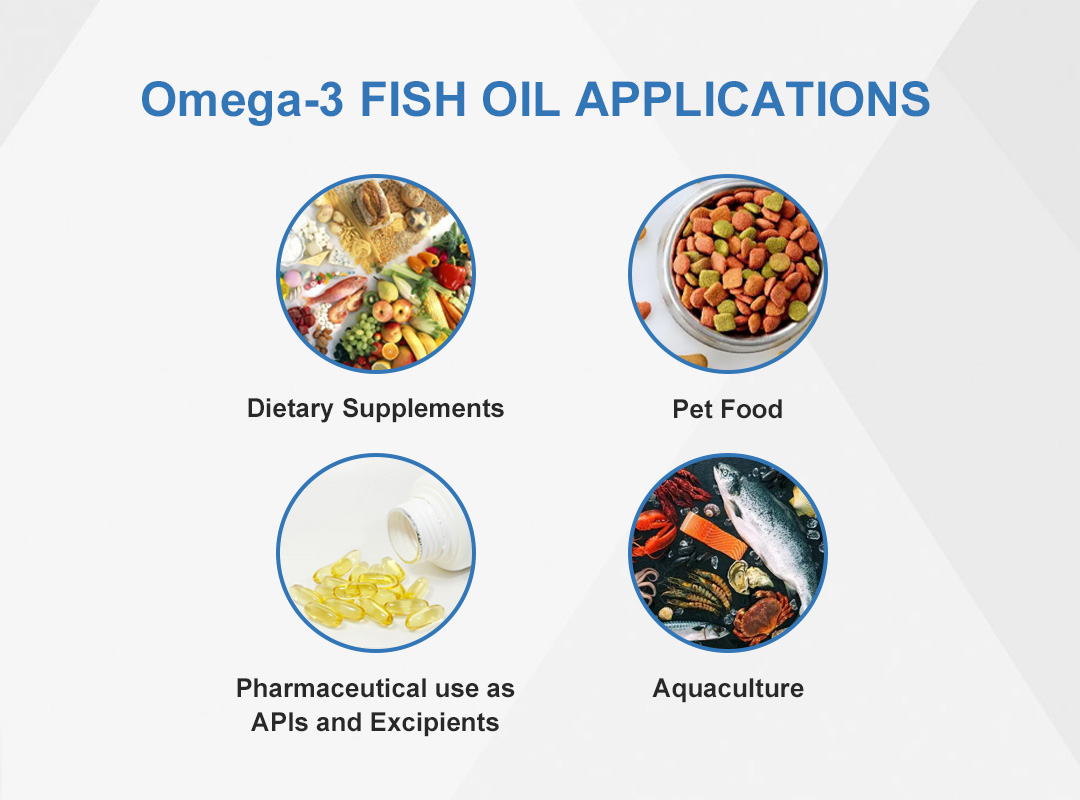 Omega-3 FISH OIL APPLICATIONS

Dietary Supplements

Pet Food

Pharmaceutical use as APIs and Excipients

Aquaculture